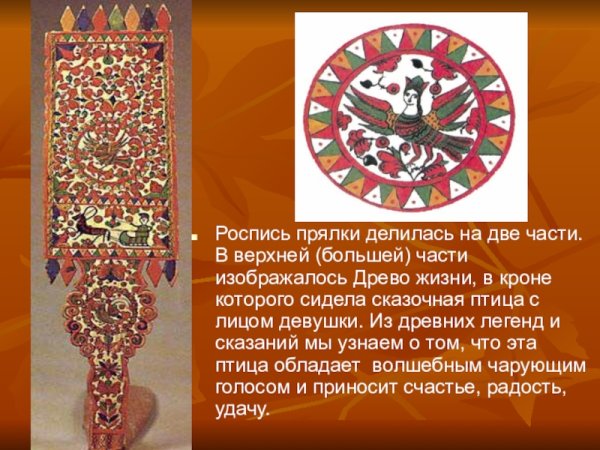 Роспись прялки делилась на две части. В верхней (большей) части изображалось Древо жизни, в кроне которого сидела сказочная птица с лицом девушки. Из древних легенд и сказаний мы узнаем о том, что эта птица обладает волшебным чарующим голосом и приносит счастье, радость, удачу.